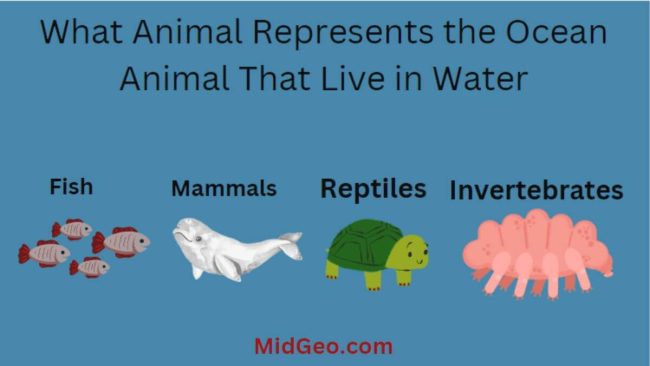 What Animal Represents the Ocean Animal That Live in Water

Fish

Mammals

Reptiles

Invertebrates

MidGeo.com